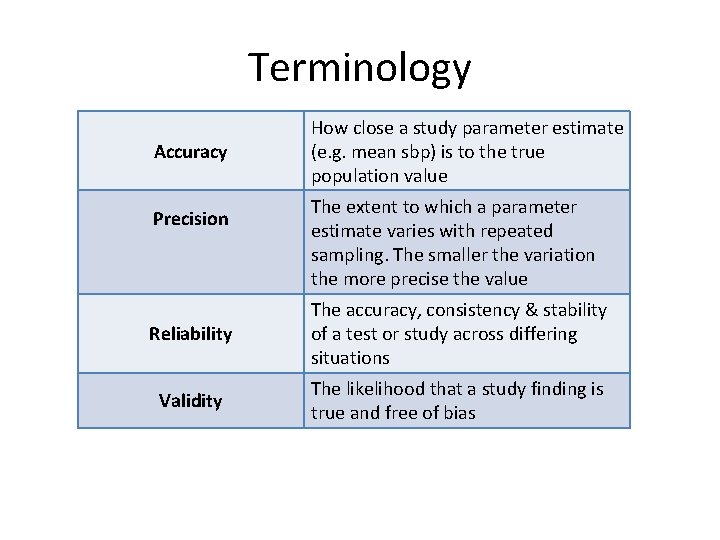 Terminology

| Accuracy | How close a study parameter estimate (e.g. mean sbp) is to the true population value |
|---|---|
| Precision | The extent to which a parameter estimate varies with repeated sampling. The smaller the variation the more precise the value |
| Reliability | The accuracy, consistency & stability of a test or study across differing situations |
| Validity | The likelihood that a study finding is true and free of bias |